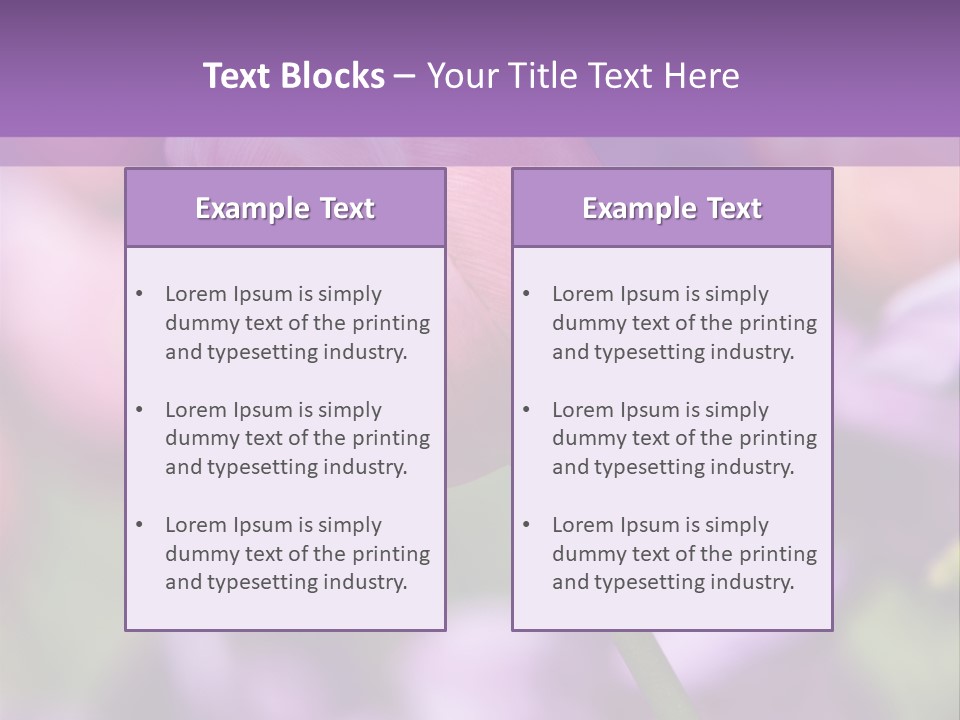 Text Blocks – Your Title Text Here

Example Text

• Lorem Ipsum is simply dummy text of the printing and typesetting industry.

• Lorem Ipsum is simply dummy text of the printing and typesetting industry.

• Lorem Ipsum is simply dummy text of the printing and typesetting industry.

Example Text

• Lorem Ipsum is simply dummy text of the printing and typesetting industry.

• Lorem Ipsum is simply dummy text of the printing and typesetting industry.

• Lorem Ipsum is simply dummy text of the printing and typesetting industry.